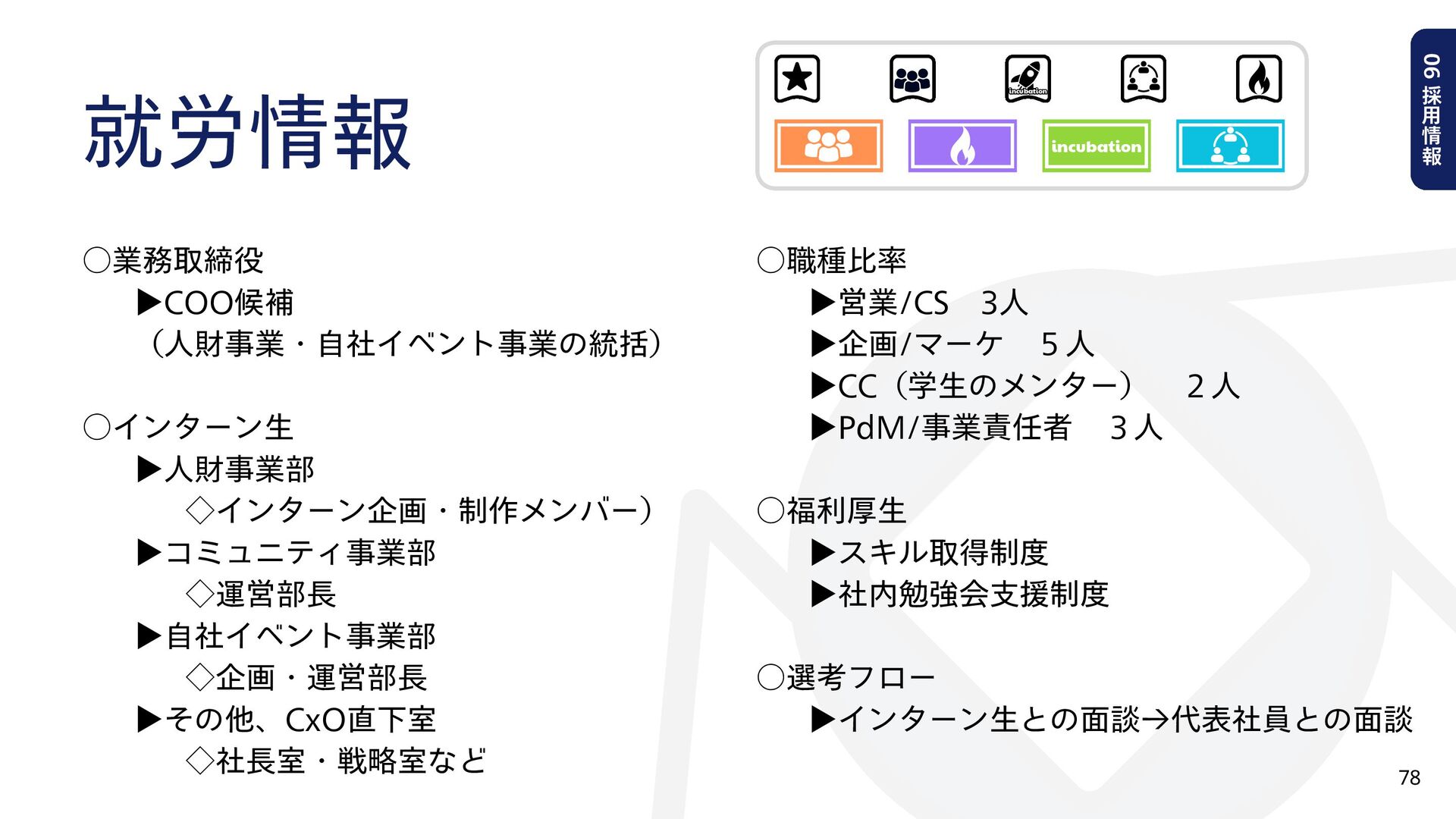 就労情報

incubation

incubation

06 採用情報

○業務取締役
▶COO候補
（人財事業・自社イベント事業の統括）

○インターン生
▶人財事業部
◇インターン企画・制作メンバー）
▶コミュニティ事業部
◇運営部長
▶自社イベント事業部
◇企画・運営部長
▶その他、CxO直下室
◇社長室・戦略室など

○職種比率
▶営業/CS　3人
▶企画/マーケ　５人
▶CC（学生のメンター）　２人
▶PdM/事業責任者　３人

○福利厚生
▶スキル取得制度
▶社内勉強会支援制度

○選考フロー
▶インターン生との面談→代表社員との面談

78